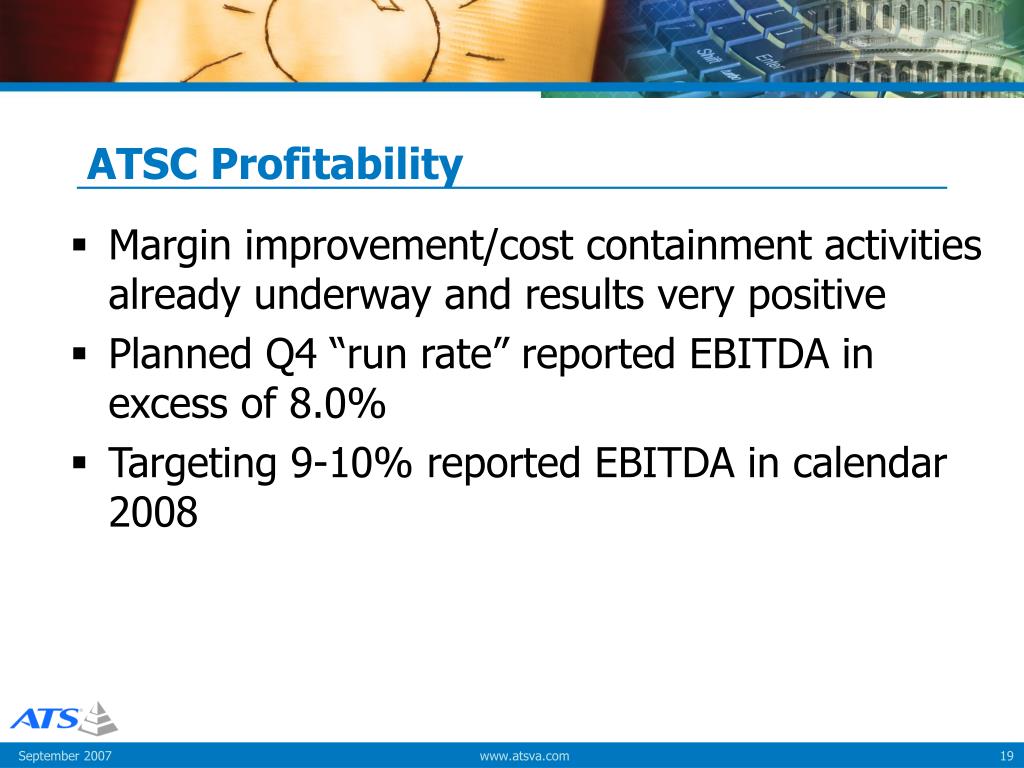 ATSC Profitability

▪ Margin improvement/cost containment activities already underway and results very positive

▪ Planned Q4 “run rate” reported EBITDA in excess of 8.0%

▪ Targeting 9-10% reported EBITDA in calendar 2008

ATS

September 2007 www.atsva.com 19